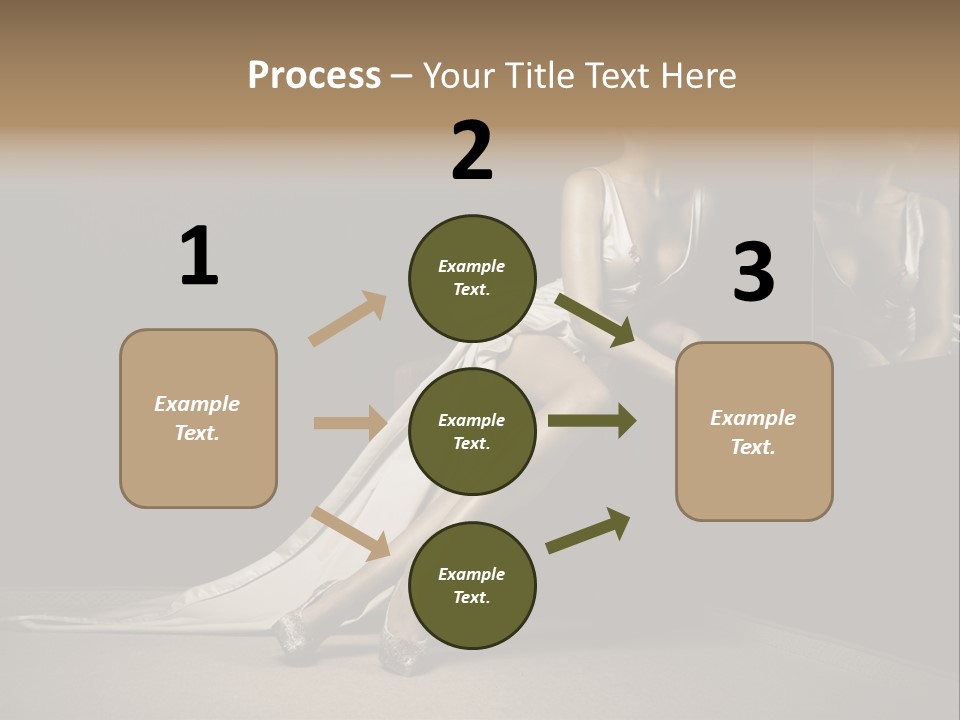 Process – Your Title Text Here

1

Example Text.

2

Example Text.

Example Text.

Example Text.

3

Example Text.